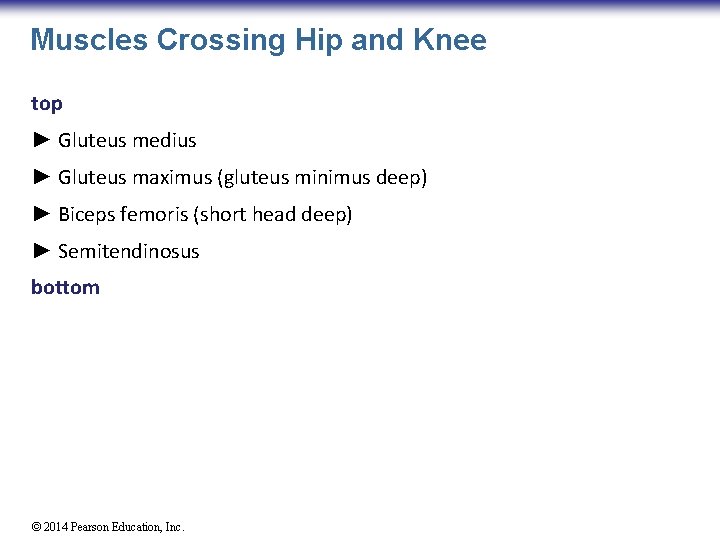 Muscles Crossing Hip and Knee

top

► Gluteus medius

► Gluteus maximus (gluteus minimus deep)

► Biceps femoris (short head deep)

► Semitendinosus

bottom

© 2014 Pearson Education, Inc.